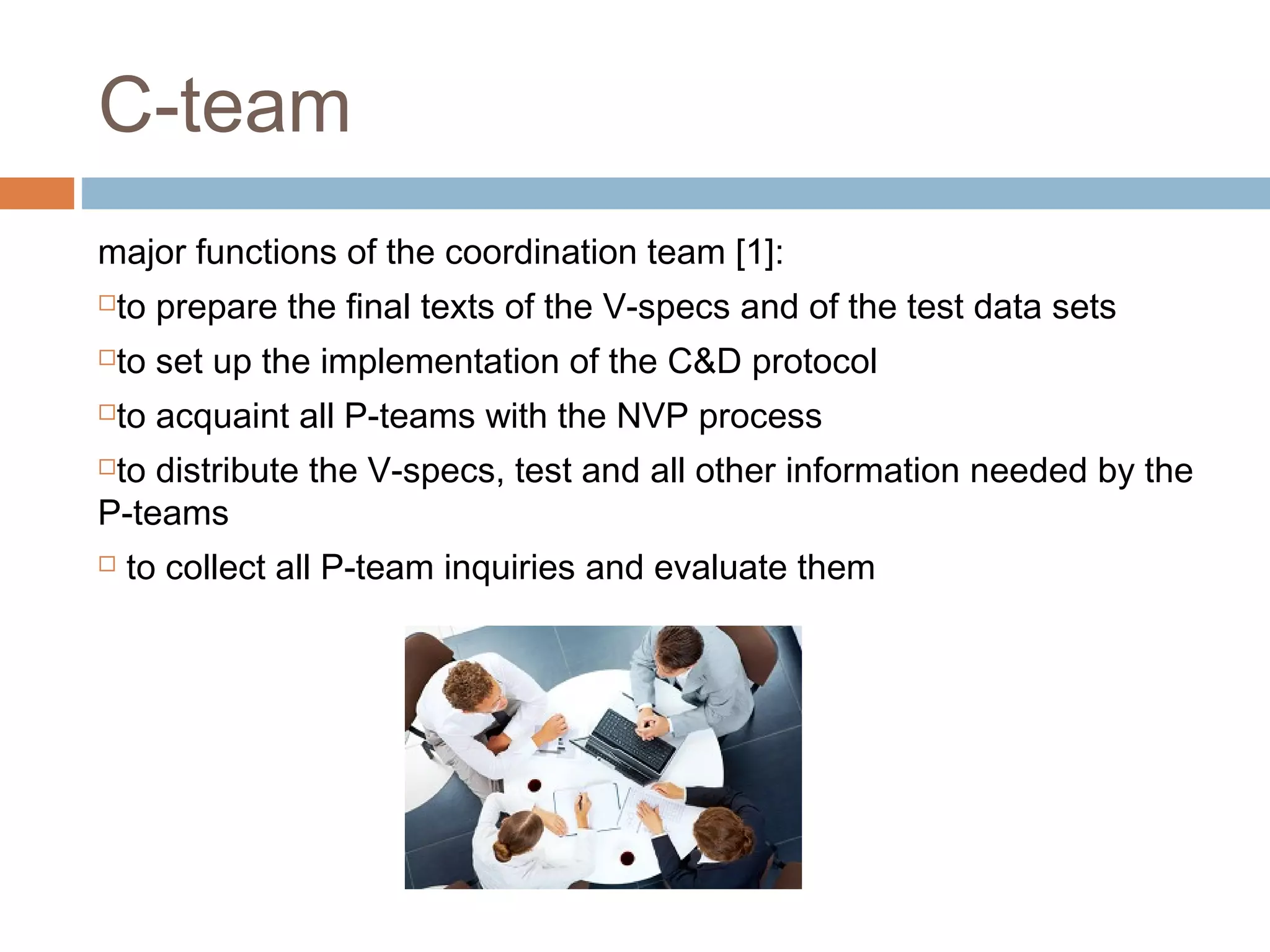 C-team

major functions of the coordination team [1]:

□to prepare the final texts of the V-specs and of the test data sets

□to set up the implementation of the C&D protocol

□to acquaint all P-teams with the NVP process

□to distribute the V-specs, test and all other information needed by the P-teams

□ to collect all P-team inquiries and evaluate them